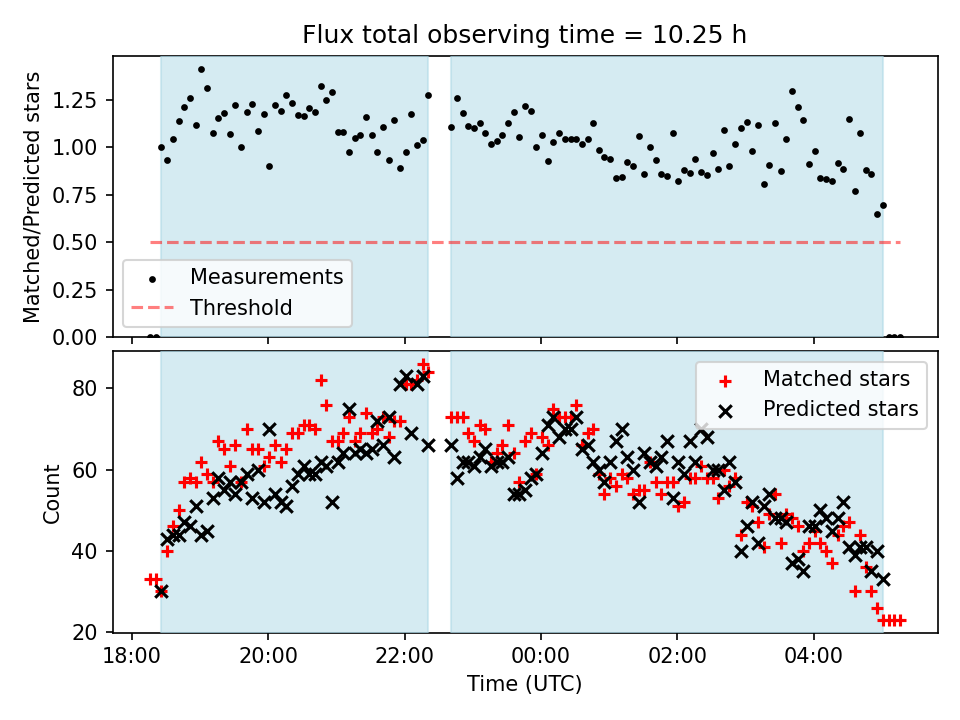 Flux total observing time = 10.25 h

Matched/Predicted stars

1.25
1.00
0.75
0.50
0.25
0.00

Measurements
Threshold

Count

80
60
40
20

Matched stars
Predicted stars

18:00
20:00
22:00
00:00
02:00
04:00

Time (UTC)